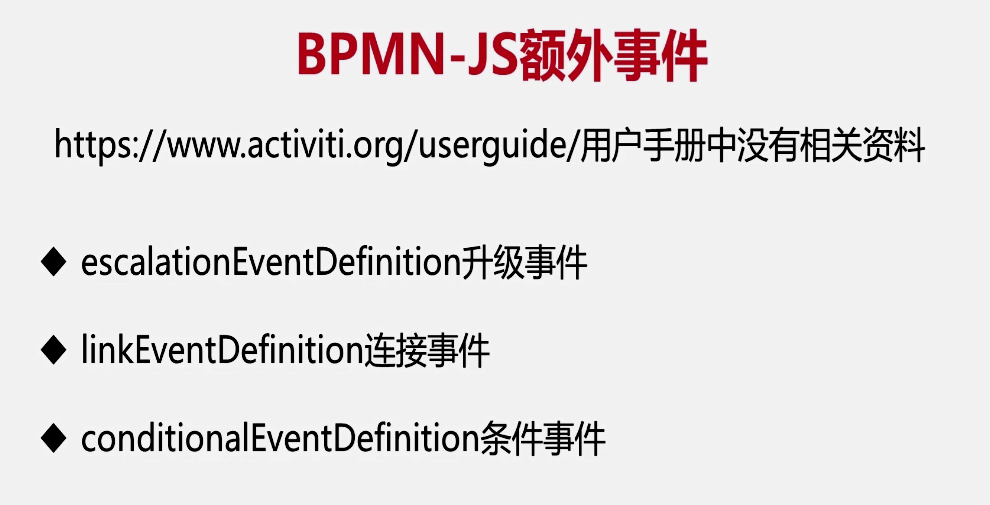 BPMN-JS额外事件

https://www.activiti.org/userguide/用户手册中没有相关资料

◆ escalationEventDefinition升级事件

◆ linkEventDefinition连接事件

◆ conditionalEventDefinition条件事件